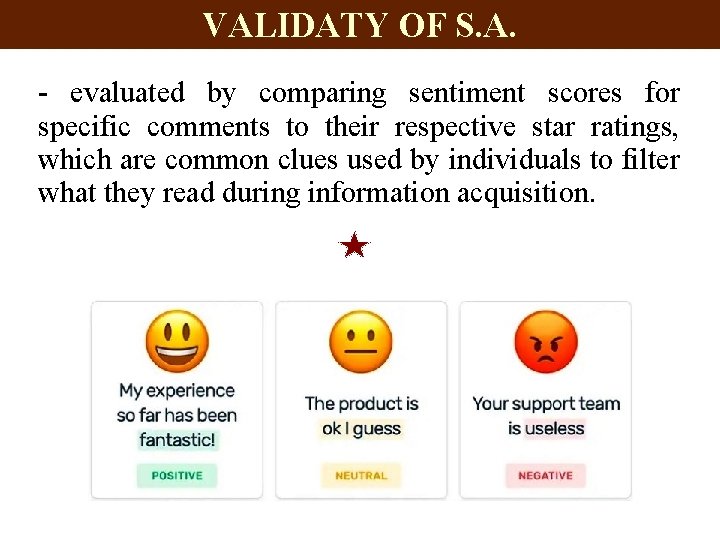 VALIDATY OF S.A.

- evaluated by comparing sentiment scores for specific comments to their respective star ratings, which are common clues used by individuals to filter what they read during information acquisition.

My experience so far has been fantastic!

POSITIVE

The product is ok I guess

NEUTRAL

Your support team is useless

NEGATIVE